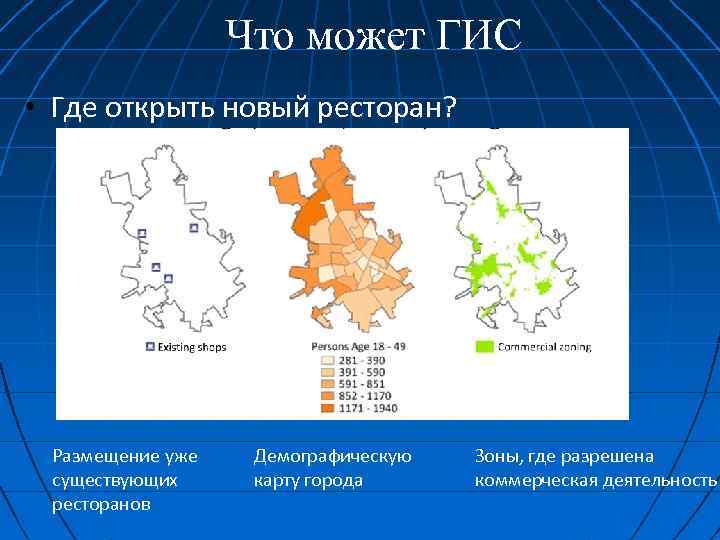 Что может ГИС

• Где открыть новый ресторан?

Existing shops

Persons Age 18 - 49
281 - 390
391 - 590
591 - 851
852 - 1170
1171 - 1940

Commercial zoning

Размещение уже существующих ресторанов

Демографическую карту города

Зоны, где разрешена коммерческая деятельность